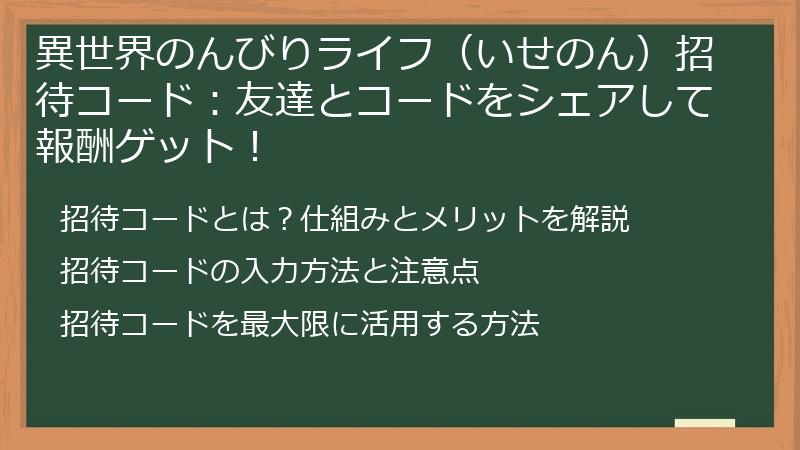 異世界のんびりライフ（いせのん）招待コード：友達とコードをシェアして報酬ゲット！

招待コードとは？仕組みとメリットを解説

招待コードの入力方法と注意点

招待コードを最大限に活用する方法